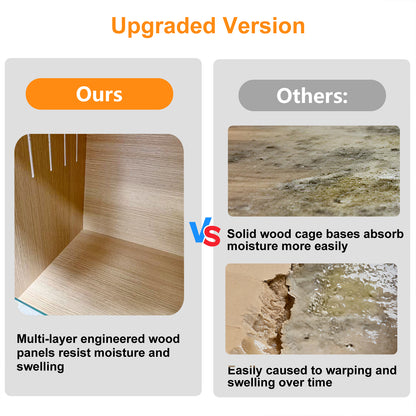 Upgraded Version

Ours

Multi-layer engineered wood panels resist moisture and swelling

VS

Others:

Solid wood cage bases absorb moisture more easily

Easily caused to warping and swelling over time